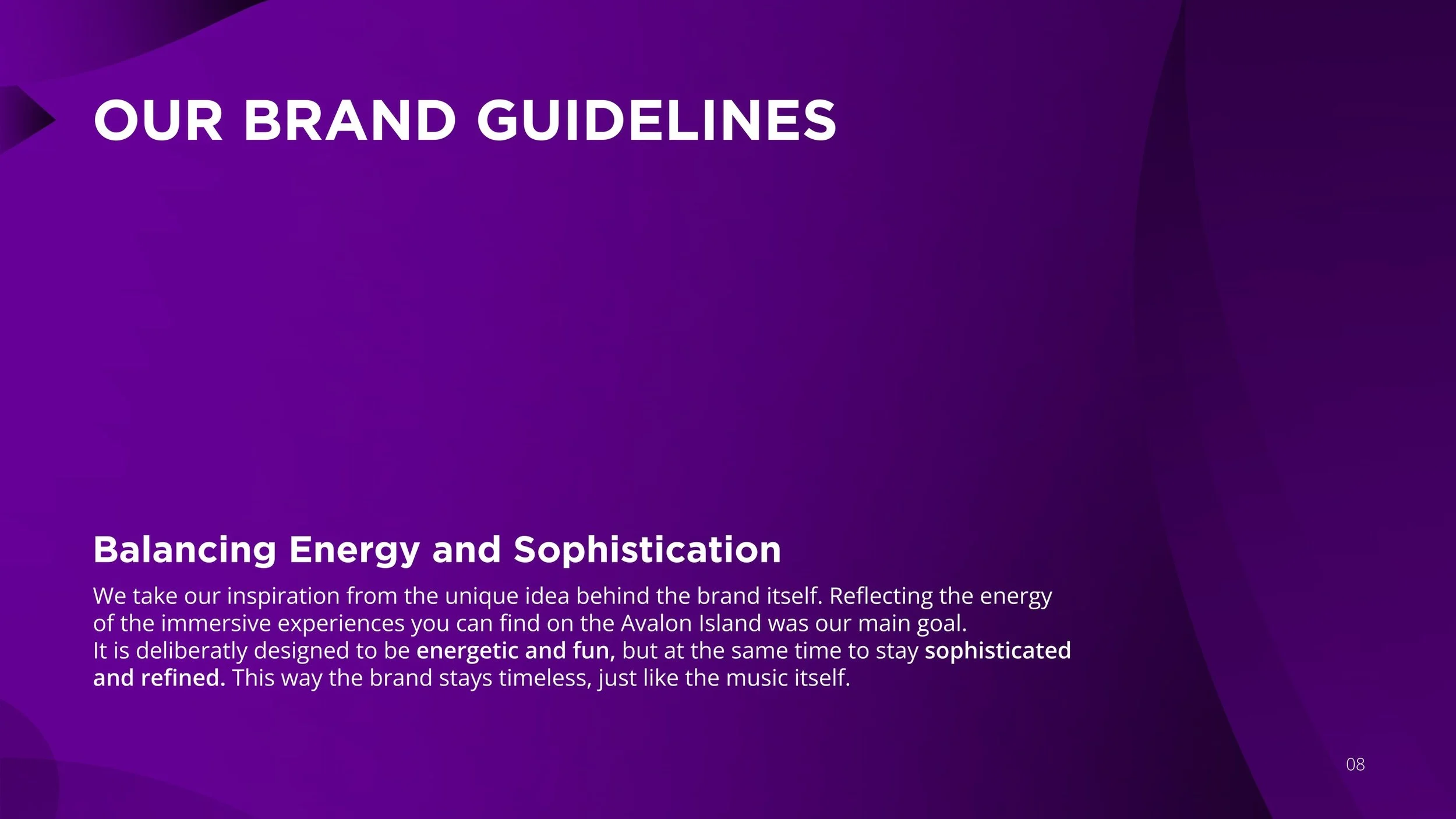 OUR BRAND GUIDELINES

Balancing Energy and Sophistication

We take our inspiration from the unique idea behind the brand itself. Reflecting the energy of the immersive experiences you can find on the Avalon Island was our main goal.
It is deliberatly designed to be energetic and fun, but at the same time to stay sophisticated and refined. This way the brand stays timeless, just like the music itself.

08